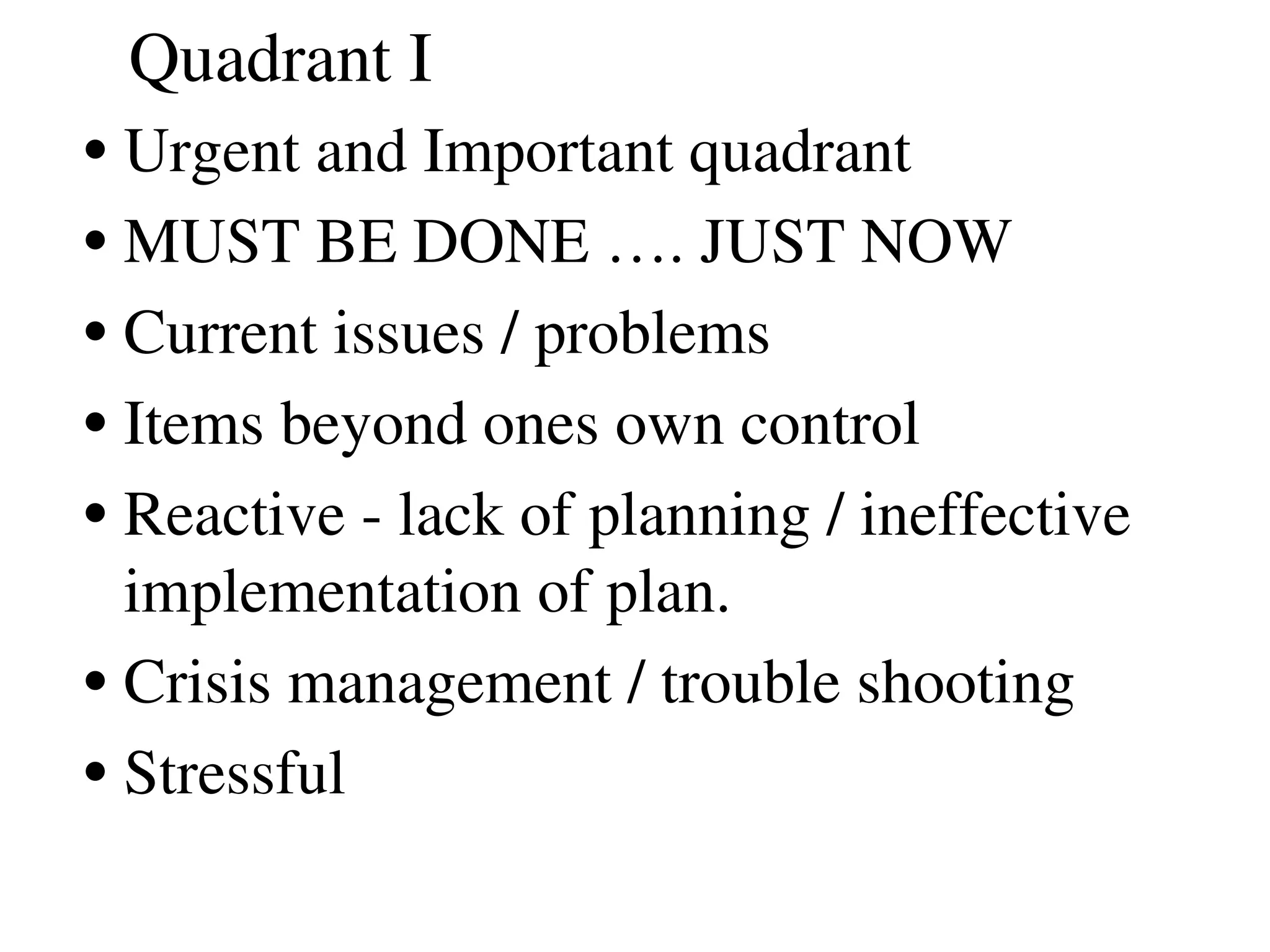 Quadrant I

• Urgent and Important quadrant
• MUST BE DONE …. JUST NOW
• Current issues / problems
• Items beyond ones own control
• Reactive - lack of planning / ineffective implementation of plan.
• Crisis management / trouble shooting
• Stressful